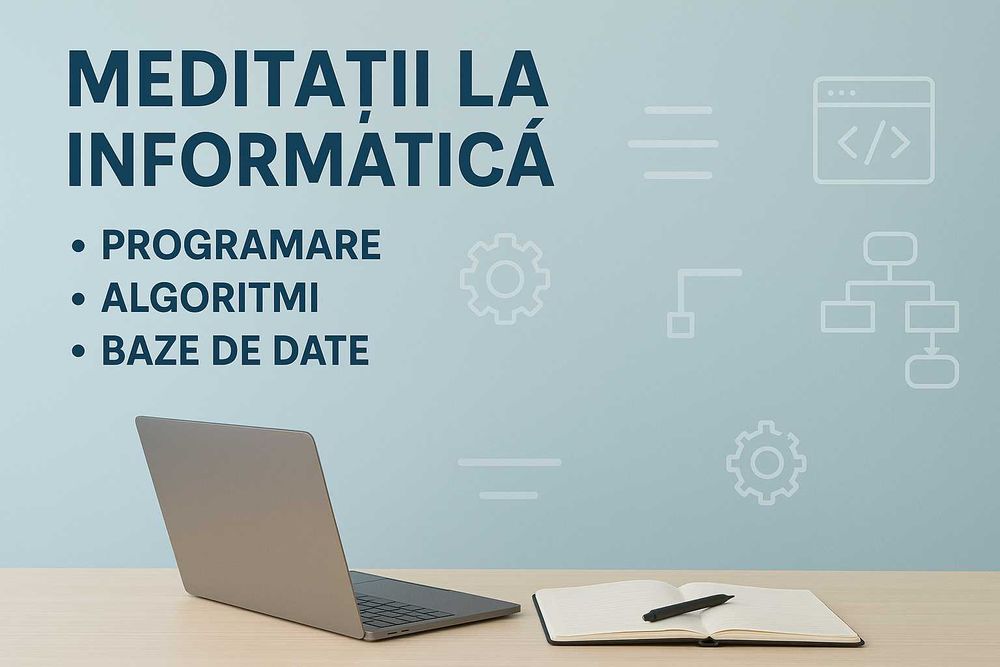 MEDITAȚII LA INFORMÁTICÁ

• PROGRAMARE
• ALGORITMI
• BAZE DE DATE

</>